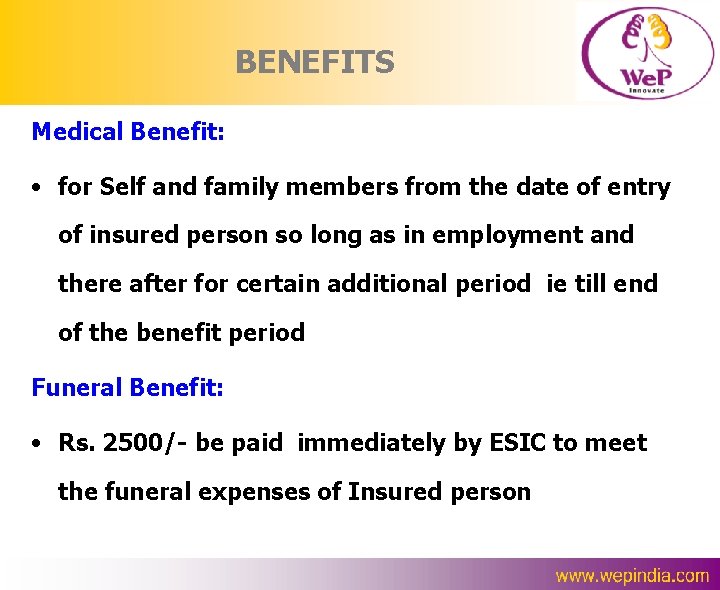 BENEFITS

WeP
Innovate

Medical Benefit:

• for Self and family members from the date of entry of insured person so long as in employment and there after for certain additional period ie till end of the benefit period

Funeral Benefit:

• Rs. 2500/- be paid immediately by ESIC to meet the funeral expenses of Insured person

www.wepindia.com